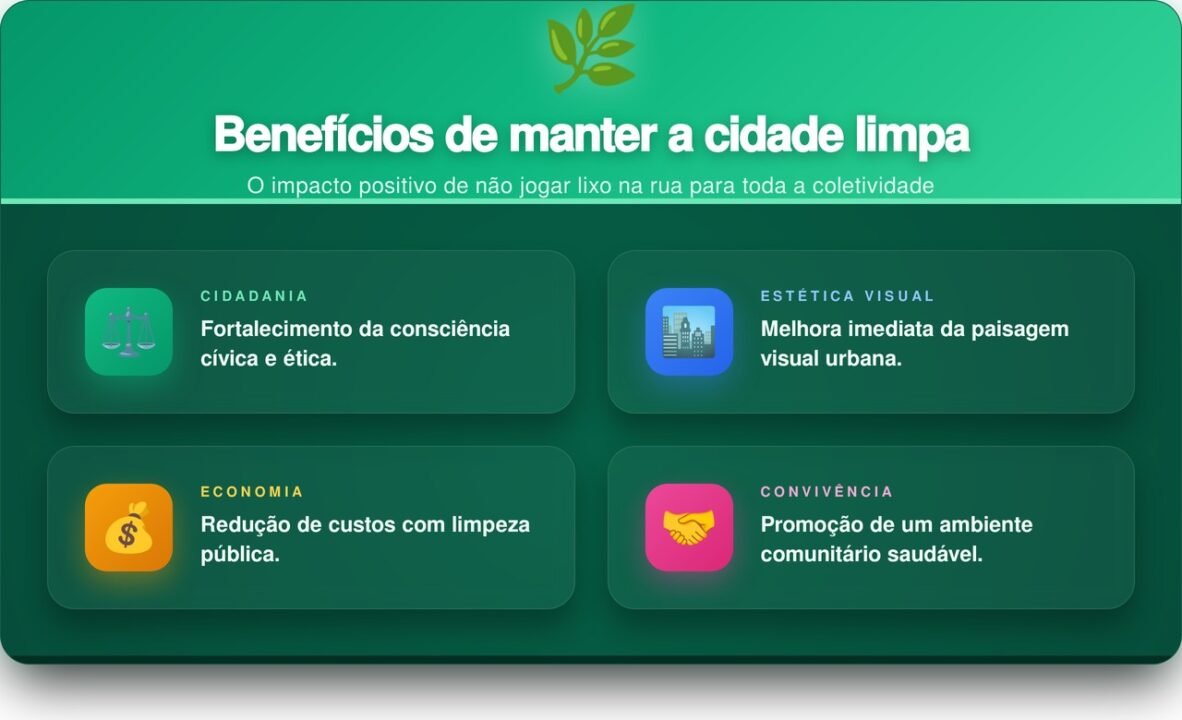 Benefícios de manter a cidade limpa

O impacto positivo de não jogar lixo na rua para toda a coletividade

CIDADANIA

Fortalecimento da consciência cívica e ética.

ESTÉTICA VISUAL

Melhora imediata da paisagem visual urbana.

ECONOMIA

Redução de custos com limpeza pública.

CONVIVÊNCIA

Promoção de um ambiente comunitário saudável.